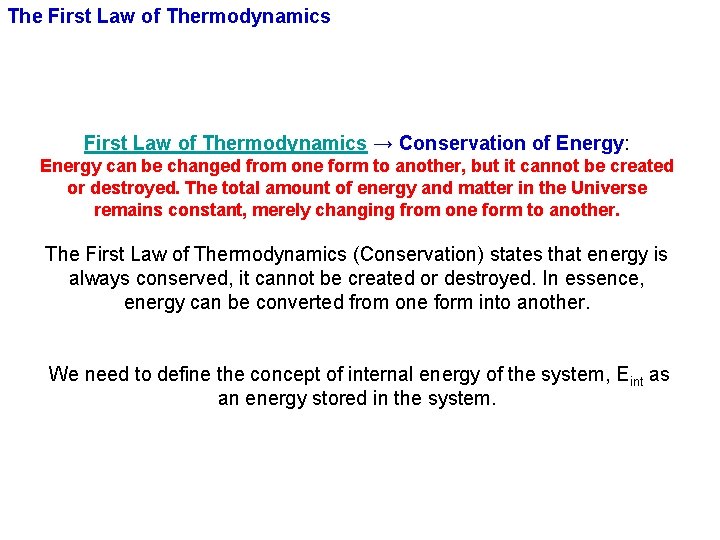 The First Law of Thermodynamics

First Law of Thermodynamics → Conservation of Energy:
Energy can be changed from one form to another, but it cannot be created or destroyed. The total amount of energy and matter in the Universe remains constant, merely changing from one form to another.

The First Law of Thermodynamics (Conservation) states that energy is always conserved, it cannot be created or destroyed. In essence, energy can be converted from one form into another.

We need to define the concept of internal energy of the system, $E_{int}$ as an energy stored in the system.